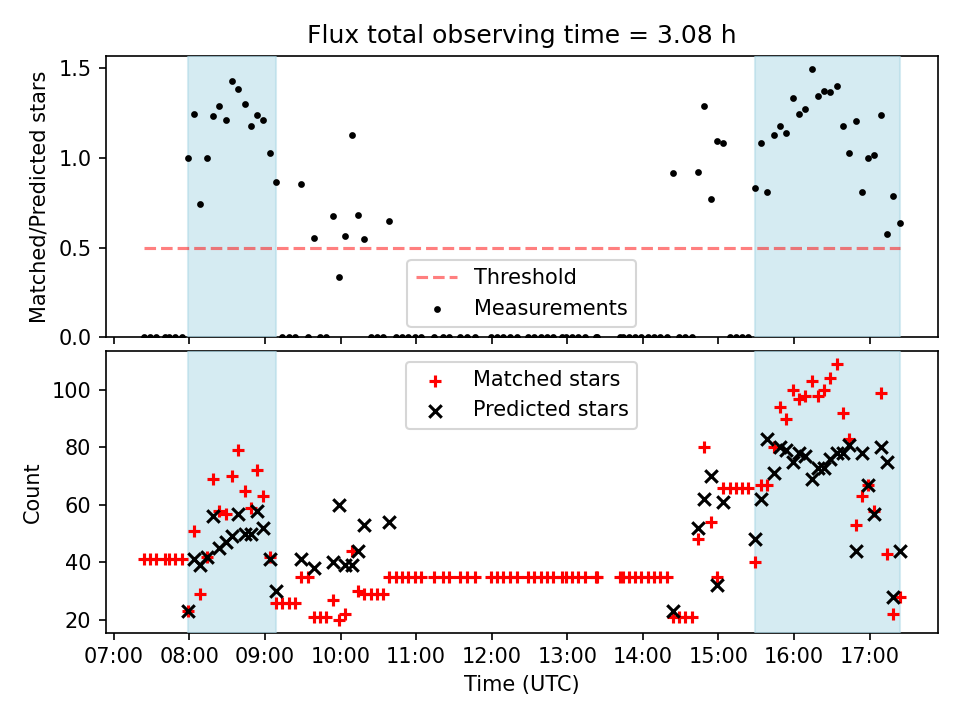 Flux total observing time = 3.08 h

Matched/Predicted stars

1.5
1.0
0.5
0.0

Threshold
Measurements

Matched stars
Predicted stars

Count

100
80
60
40
20

07:00 08:00 09:00 10:00 11:00 12:00 13:00 14:00 15:00 16:00 17:00

Time (UTC)